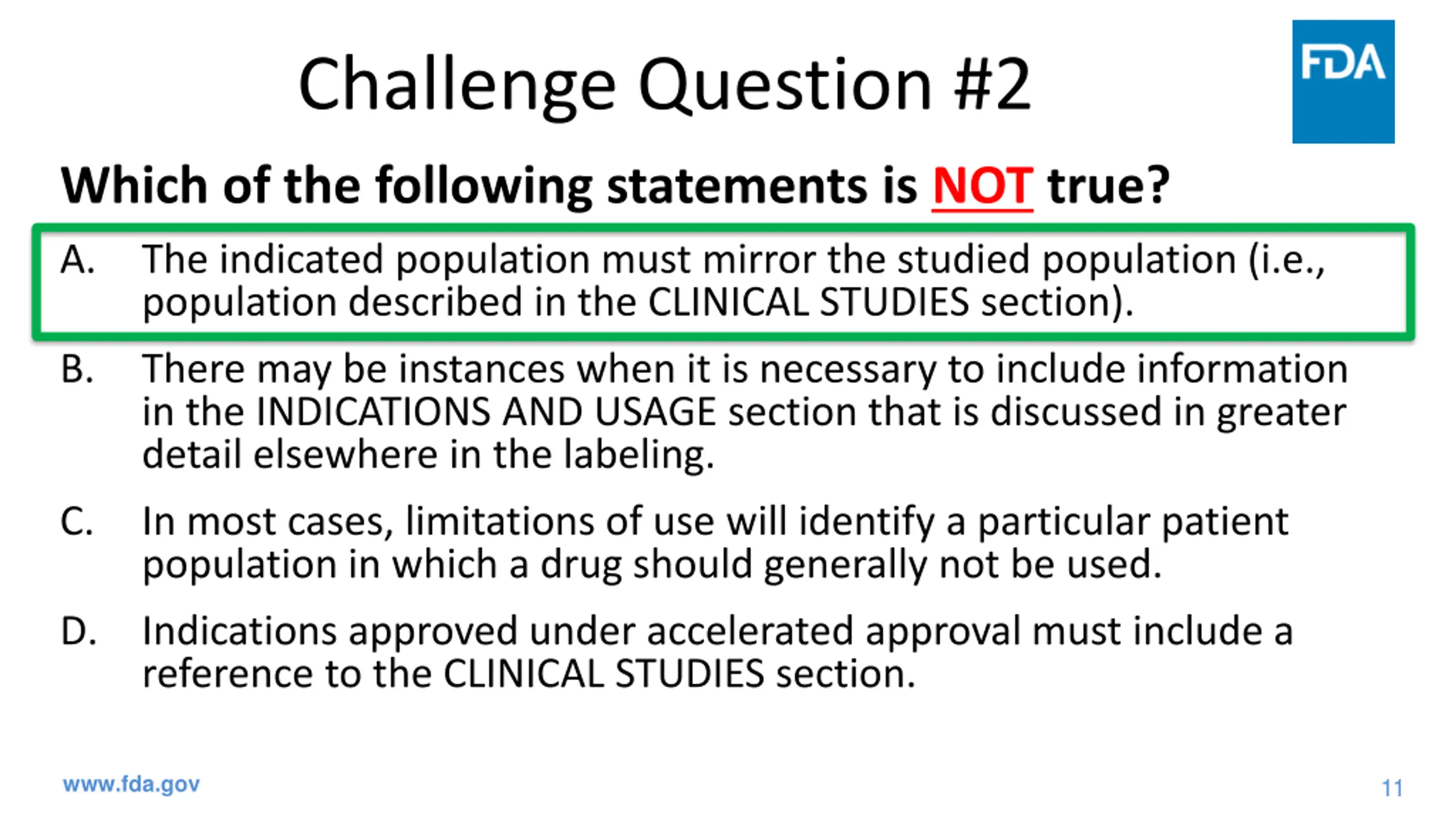 Challenge Question #2

FDA

Which of the following statements is NOT true?

A. The indicated population must mirror the studied population (i.e., population described in the CLINICAL STUDIES section).

B. There may be instances when it is necessary to include information in the INDICATIONS AND USAGE section that is discussed in greater detail elsewhere in the labeling.

C. In most cases, limitations of use will identify a particular patient population in which a drug should generally not be used.

D. Indications approved under accelerated approval must include a reference to the CLINICAL STUDIES section.

www.fda.gov

11